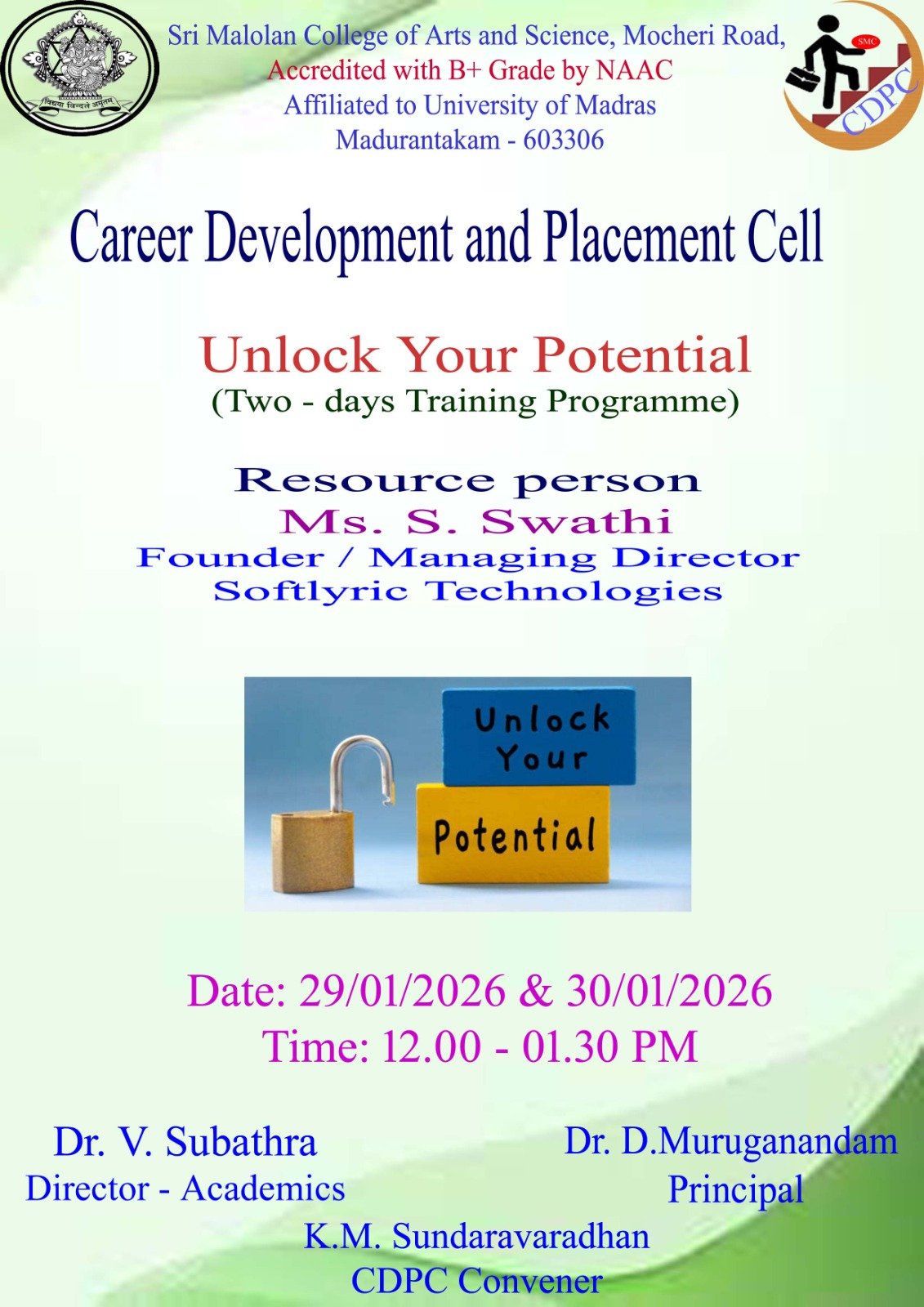 विद्यया विन्दते अमृतम्

Sri Malolan College of Arts and Science, Mocheri Road,
Accredited with B+ Grade by NAAC
Affiliated to University of Madras
Madurantakam - 603306

SMC
CDPC

Career Development and Placement Cell

Unlock Your Potential
(Two - days Training Programme)

Resource person
Ms. S. Swathi
Founder / Managing Director
Softlyric Technologies

Unlock Your
Potential

Date: 29/01/2026 & 30/01/2026
Time: 12.00 - 01.30 PM

Dr. V. Subathra
Director - Academics

Dr. D.Muruganandam
Principal

K.M. Sundaravaradhan
CDPC Convener